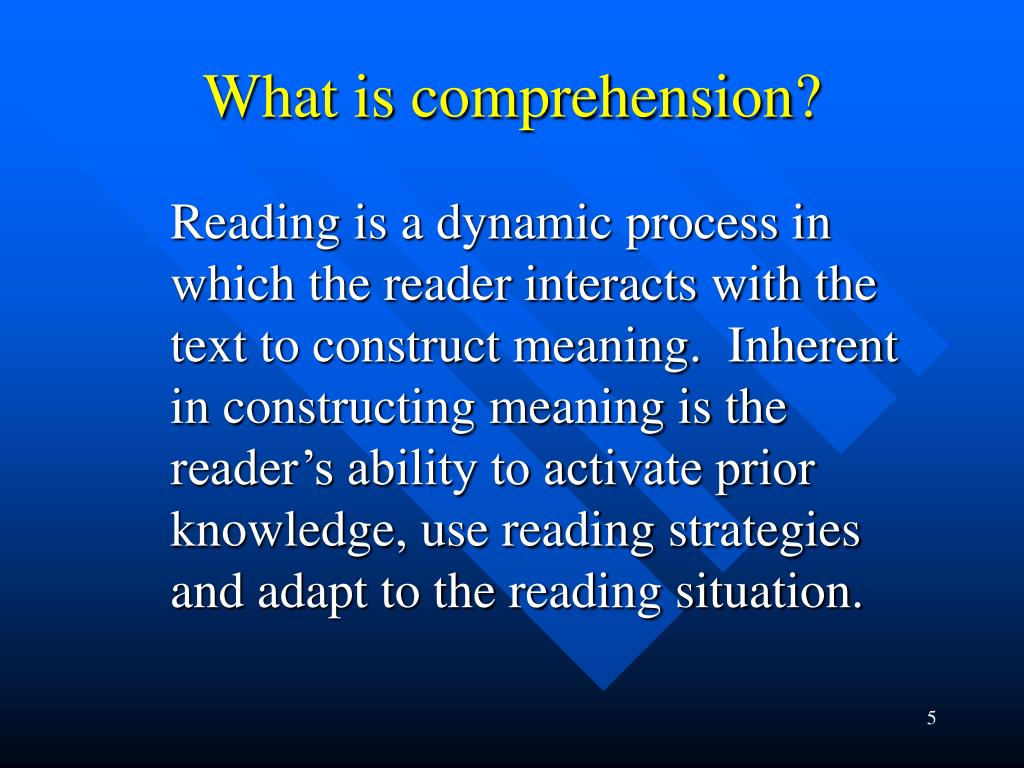 What is comprehension?

Reading is a dynamic process in which the reader interacts with the text to construct meaning. Inherent in constructing meaning is the reader’s ability to activate prior knowledge, use reading strategies and adapt to the reading situation.

5